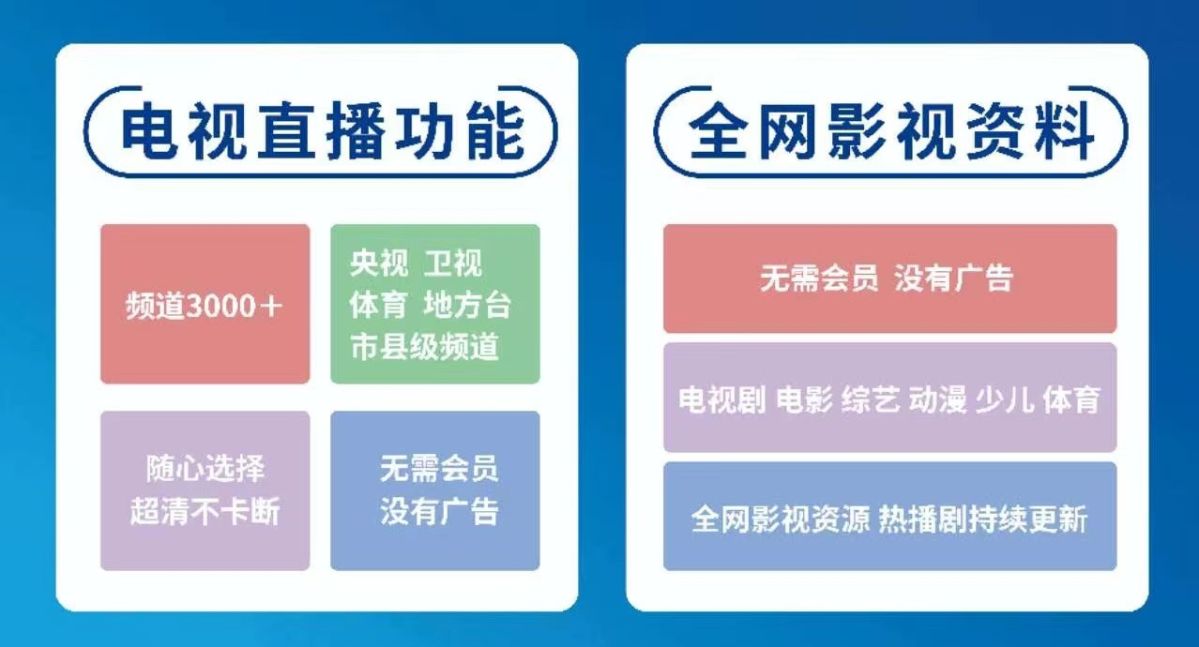 电视直播功能

频道3000＋

央视 卫视
体育 地方台
市县级频道

随心选择
超清不卡断

无需会员
没有广告

全网影视资料

无需会员 没有广告

电视剧 电影 综艺 动漫 少儿 体育

全网影视资源 热播剧持续更新